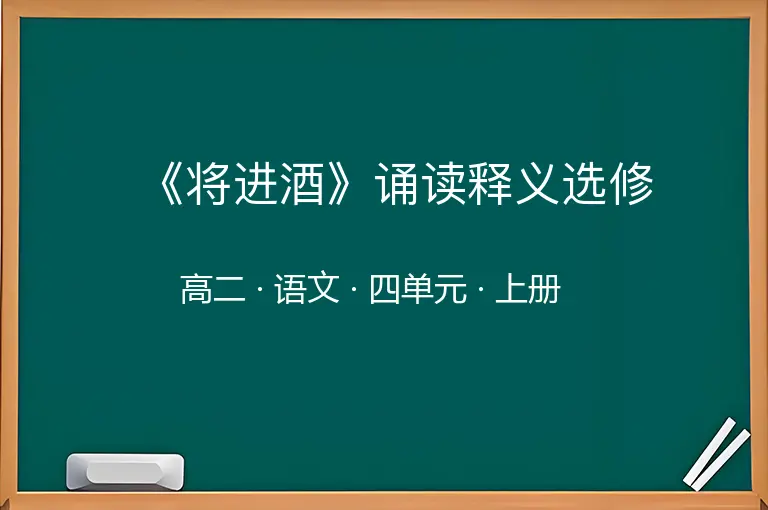 《将进酒》诵读释义选修

高二 · 语文 · 四单元 · 上册